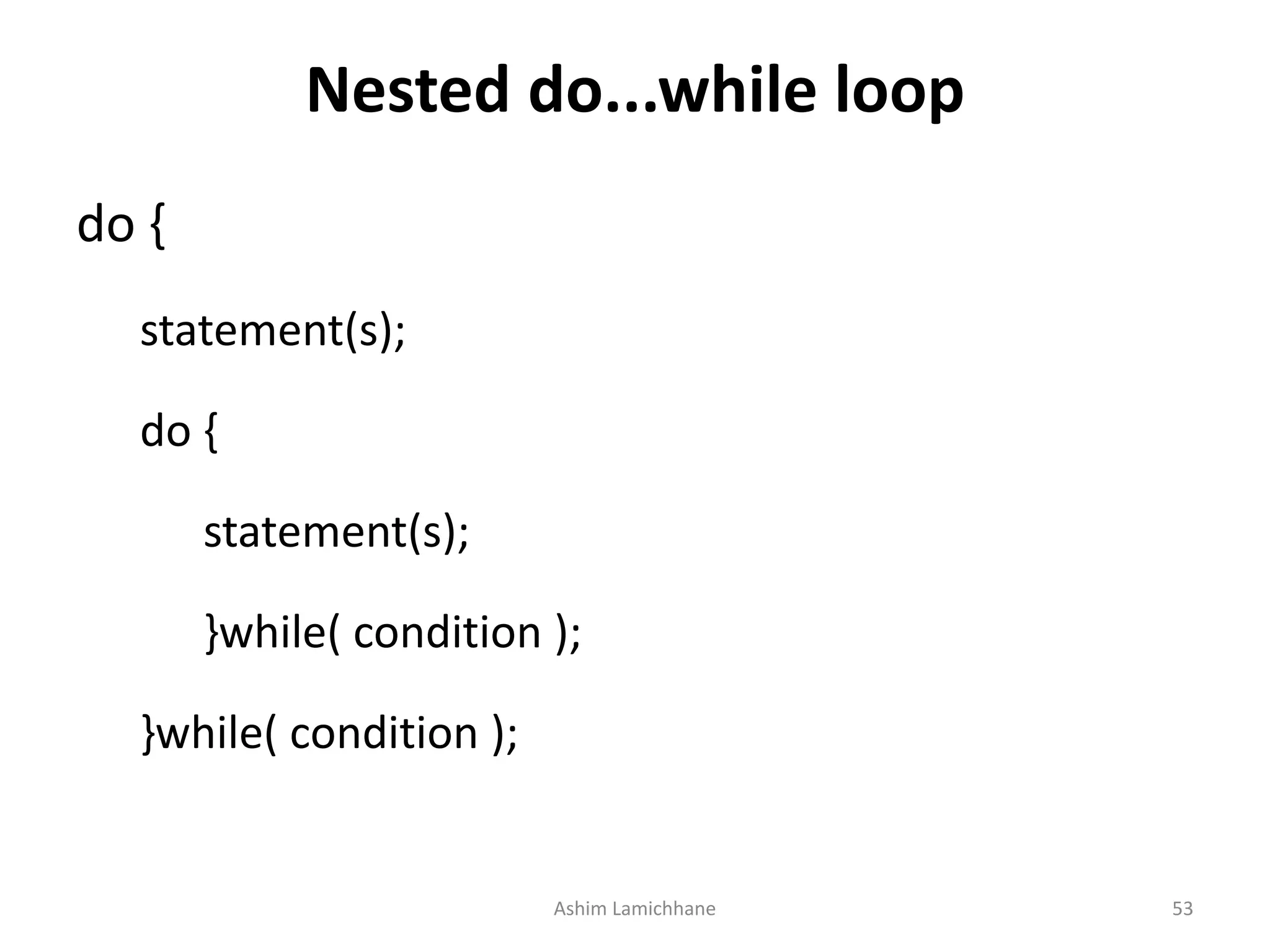 Nested do...while loop

do {

statement(s);

do {

statement(s);

}while( condition );

}while( condition );

Ashim Lamichhane

53